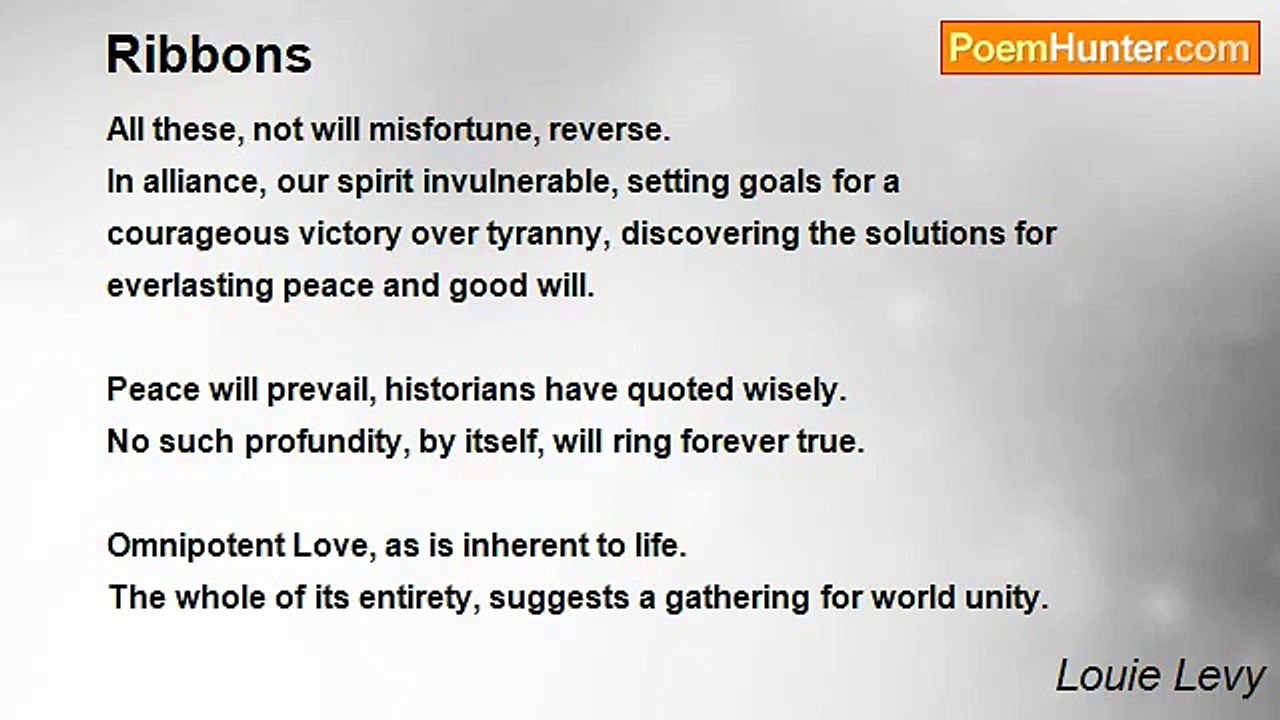 Ribbons

PoemHunter.com

All these, not will misfortune, reverse.
In alliance, our spirit invulnerable, setting goals for a
courageous victory over tyranny, discovering the solutions for
everlasting peace and good will.

Peace will prevail, historians have quoted wisely.
No such profundity, by itself, will ring forever true.

Omnipotent Love, as is inherent to life.
The whole of its entirety, suggests a gathering for world unity.

Louie Levy